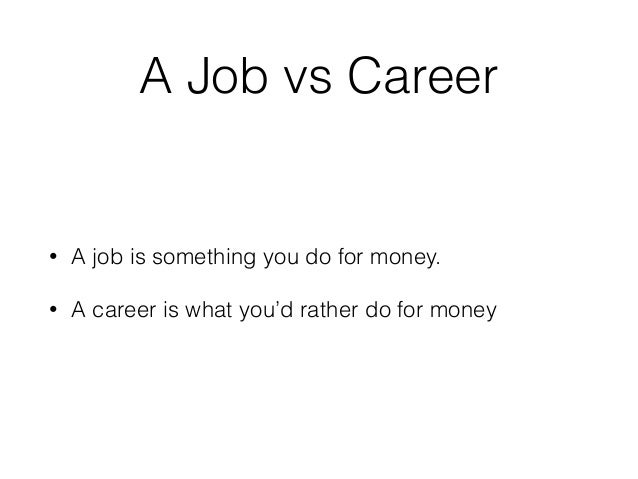 A Job vs Career

• A job is something you do for money.

• A career is what you'd rather do for money